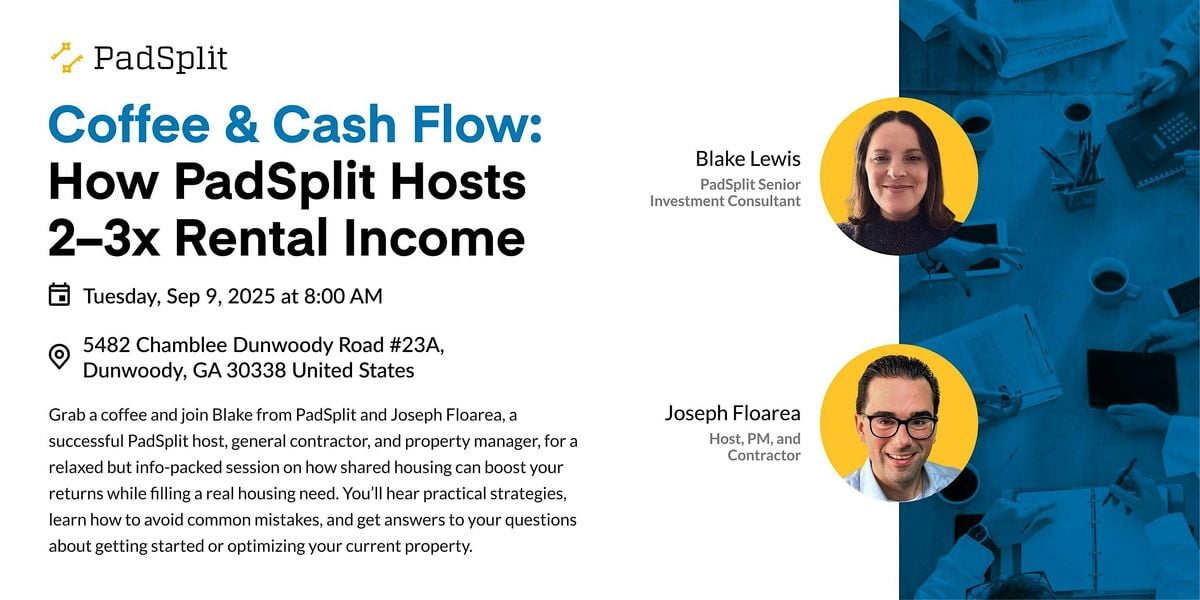 PadSplit

Coffee & Cash Flow: How PadSplit Hosts 2–3x Rental Income

Tuesday, Sep 9, 2025 at 8:00 AM

5482 Chamblee Dunwoody Road #23A, Dunwoody, GA 30338 United States

Grab a coffee and join Blake from PadSplit and Joseph Floarea, a successful PadSplit host, general contractor, and property manager, for a relaxed but info-packed session on how shared housing can boost your returns while filling a real housing need. You'll hear practical strategies, learn how to avoid common mistakes, and get answers to your questions about getting started or optimizing your current property.

Blake Lewis
PadSplit Senior Investment Consultant

Joseph Floarea
Host, PM, and Contractor